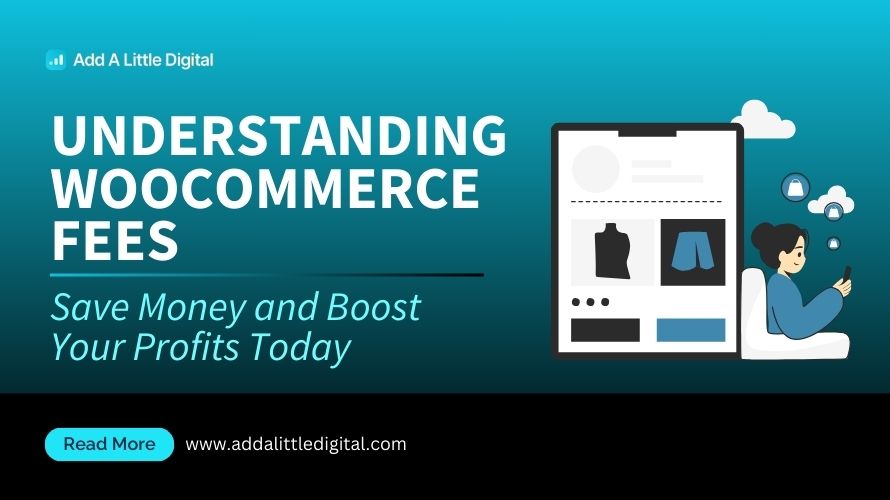 Add A Little Digital

UNDERSTANDING WOOCOMMERCE FEES

Save Money and Boost Your Profits Today

Read More

www.addalittledigital.com